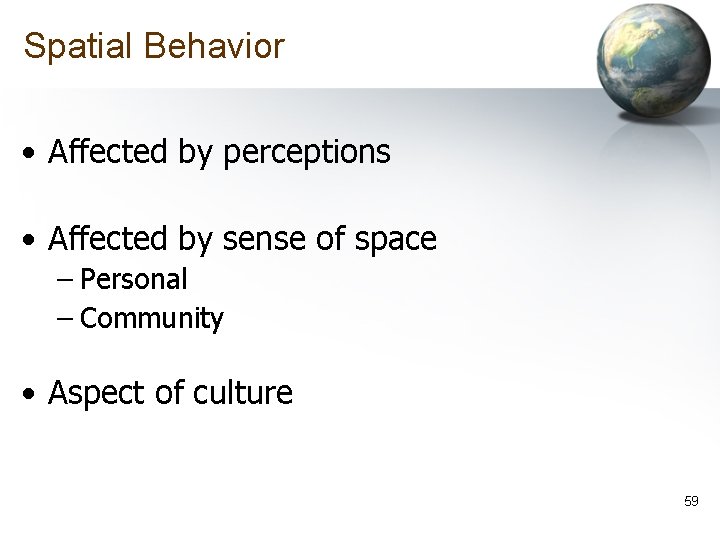 Spatial Behavior

• Affected by perceptions

• Affected by sense of space
– Personal
– Community

• Aspect of culture

59